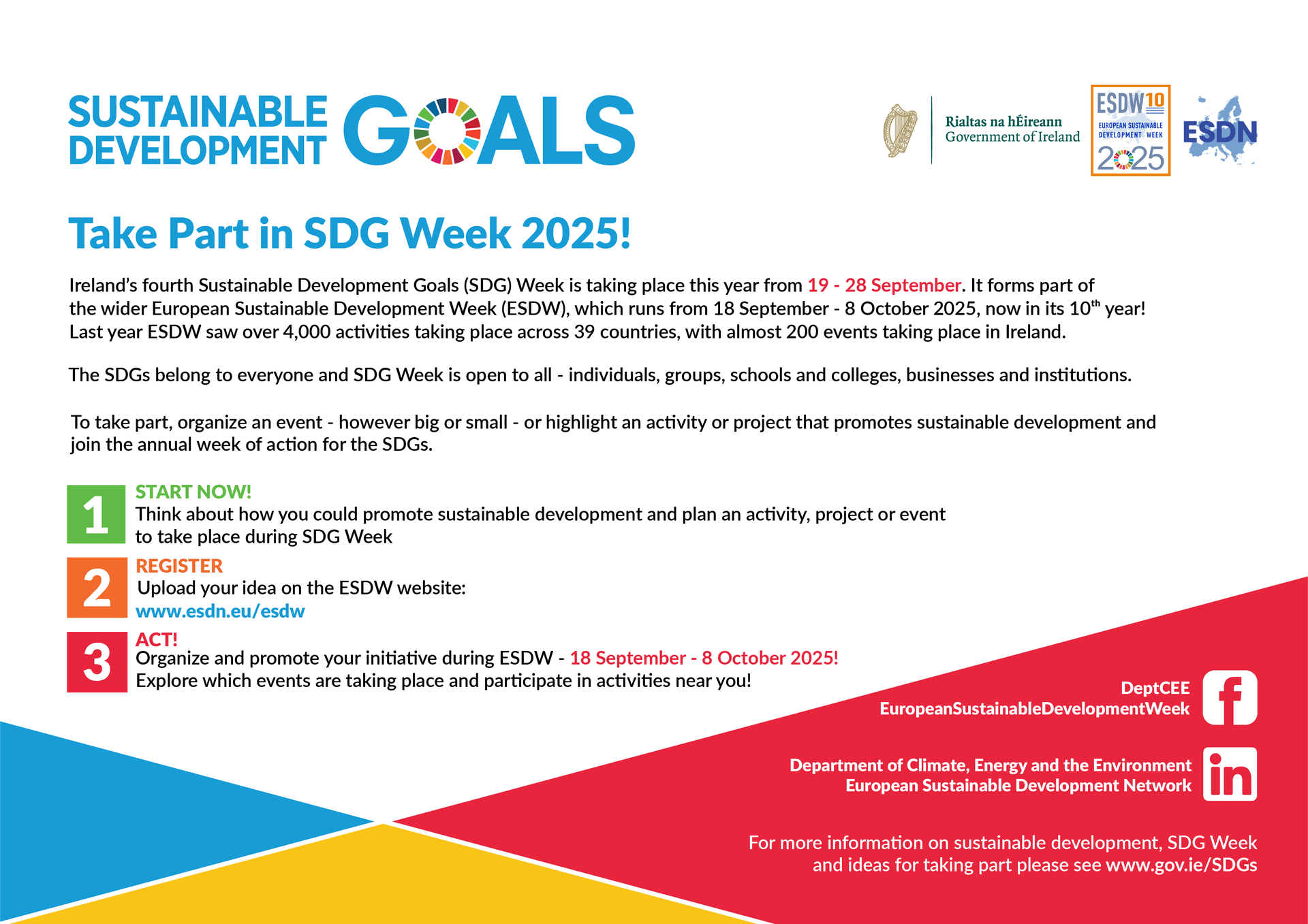 SUSTAINABLE DEVELOPMENT GOALS

Rialtas na hÉireann
Government of Ireland

ESDW10
EUROPEAN SUSTAINABLE DEVELOPMENT WEEK
2025

ESDN

Take Part in SDG Week 2025!

Ireland's fourth Sustainable Development Goals (SDG) Week is taking place this year from 19 - 28 September. It forms part of the wider European Sustainable Development Week (ESDW), which runs from 18 September - 8 October 2025, now in its 10$^{th}$ year! Last year ESDW saw over 4,000 activities taking place across 39 countries, with almost 200 events taking place in Ireland.

The SDGs belong to everyone and SDG Week is open to all - individuals, groups, schools and colleges, businesses and institutions.

To take part, organize an event - however big or small - or highlight an activity or project that promotes sustainable development and join the annual week of action for the SDGs.

1
START NOW!
Think about how you could promote sustainable development and plan an activity, project or event to take place during SDG Week

2
REGISTER
Upload your idea on the ESDW website:
www.esdn.eu/esdw

3
ACT!
Organize and promote your initiative during ESDW - 18 September - 8 October 2025!
Explore which events are taking place and participate in activities near you!

DeptCEE
EuropeanSustainableDevelopmentWeek

Department of Climate, Energy and the Environment
European Sustainable Development Network

For more information on sustainable development, SDG Week and ideas for taking part please see www.gov.ie/SDGs